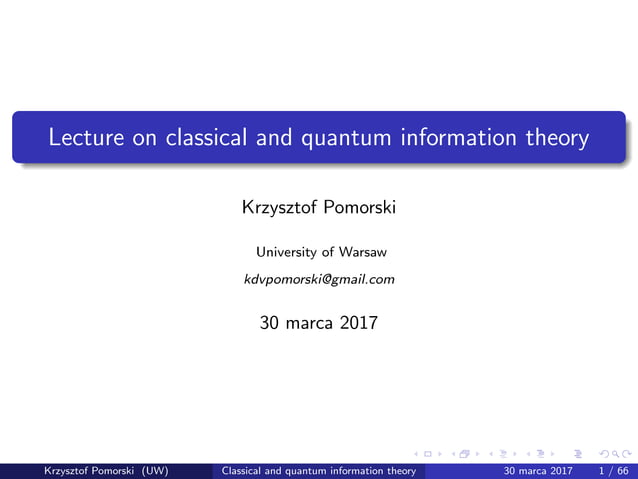 Lecture on classical and quantum information theory

Krzysztof Pomorski

University of Warsaw

kdvpomorski@gmail.com

30 marca 2017

Krzysztof Pomorski (UW) Classical and quantum information theory 30 marca 2017 1 / 66